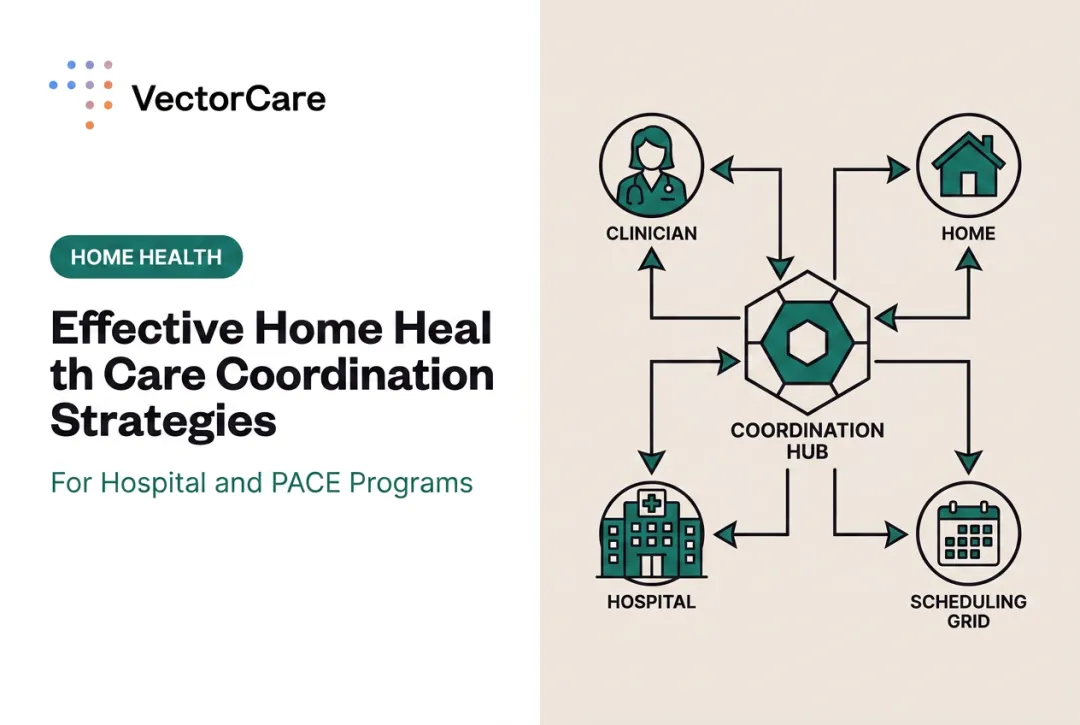 VectorCare

HOME HEALTH

Effective Home Heal th Care Coordination Strategies

For Hospital and PACE Programs

CLINICIAN

HOME

COORDINATION HUB

HOSPITAL

SCHEDULING GRID